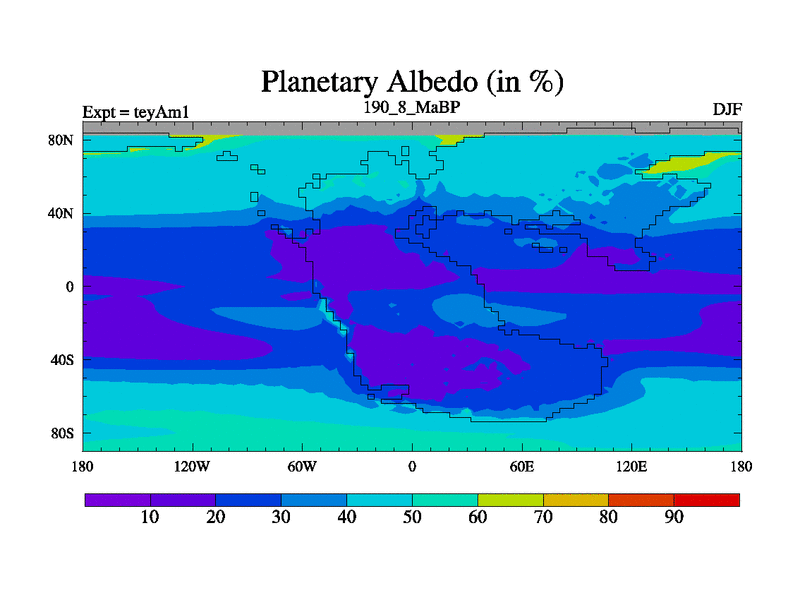 Planetary Albedo (in %)

Expt = teyAm1
190_8_MaBP
DJF

80N
40N
0
40S
80S

180
120W
60W
0
60E
120E
180

10
20
30
40
50
60
70
80
90